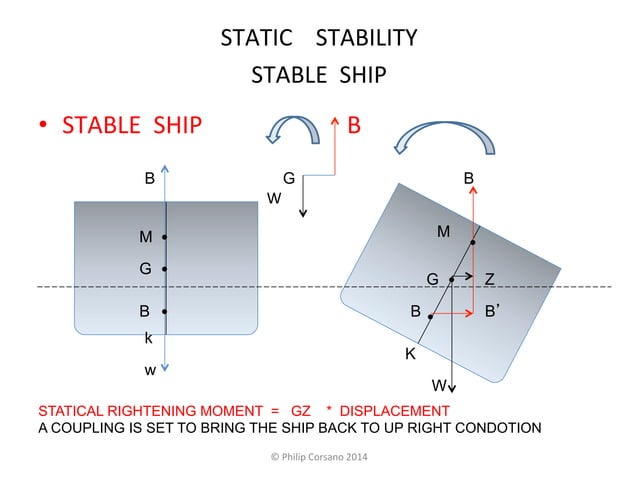 STATIC STABILITY
STABLE SHIP

• STABLE SHIP

B

G
W

B
M
G
B
k
w

B
M
G Z
B B'
K
W

STATICAL RIGHTENING MOMENT = GZ * DISPLACEMENT
A COUPLING IS SET TO BRING THE SHIP BACK TO UP RIGHT CONDOTION

© Philip Corsano 2014